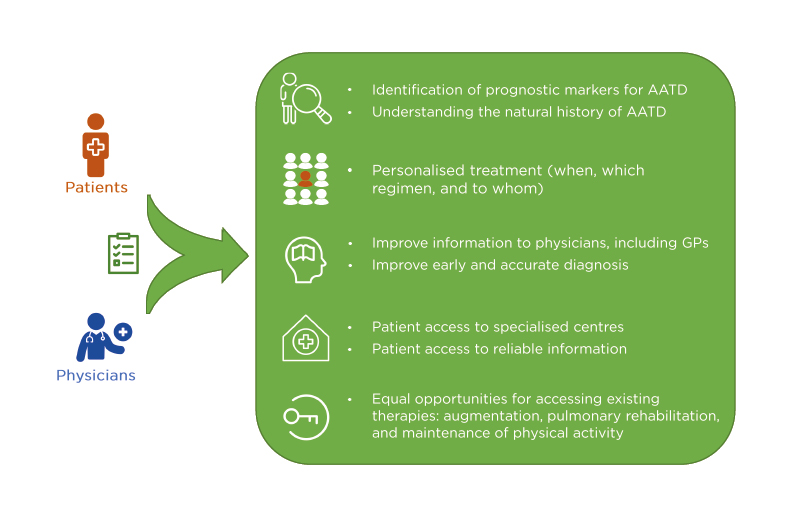 Patients

Physicians

• Identification of prognostic markers for AATD
• Understanding the natural history of AATD

• Personalised treatment (when, which regimen, and to whom)

• Improve information to physicians, including GPs
• Improve early and accurate diagnosis

• Patient access to specialised centres
• Patient access to reliable information

• Equal opportunities for accessing existing therapies: augmentation, pulmonary rehabilitation, and maintenance of physical activity